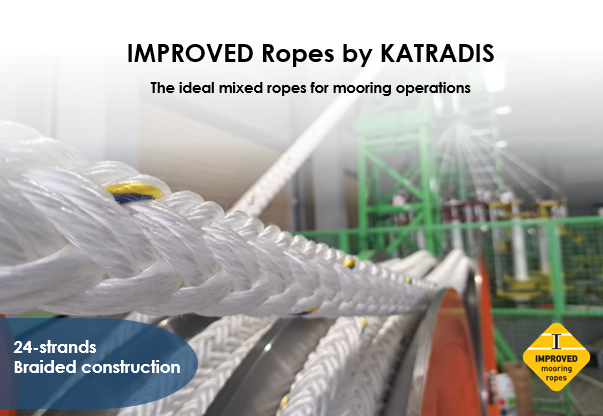 IMPROVED Ropes by KATRADIS

The ideal mixed ropes for mooring operations

24-strands
Braided construction

I
IMPROVED
mooring
ropes